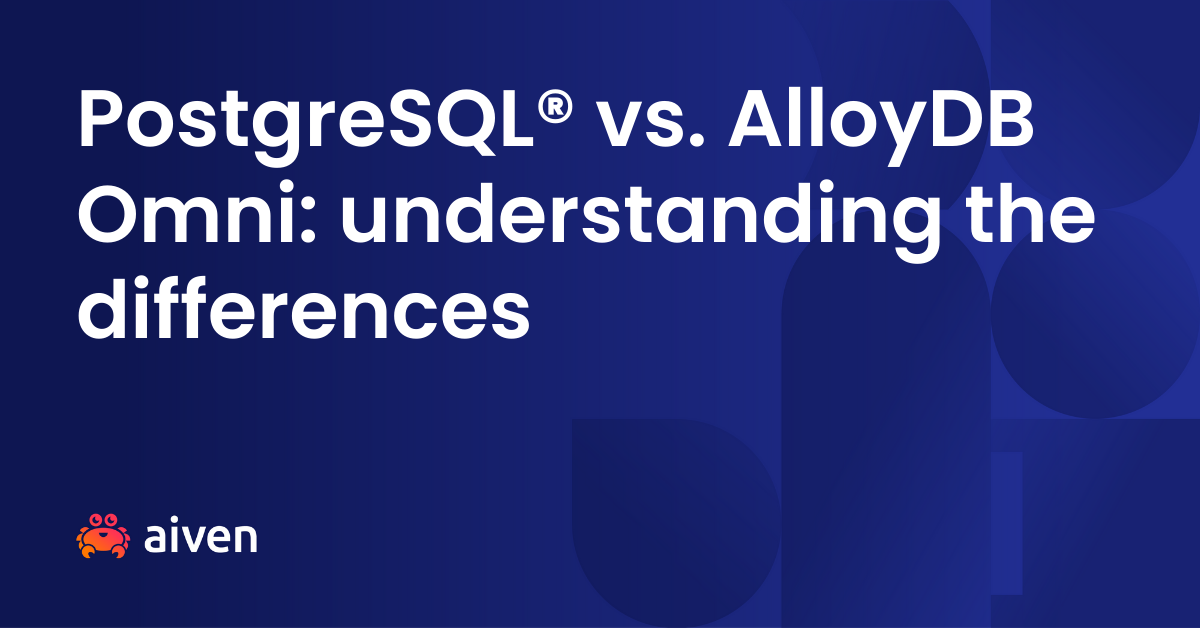 PostgreSQL® vs. AlloyDB Omni: understanding the differences

aiven